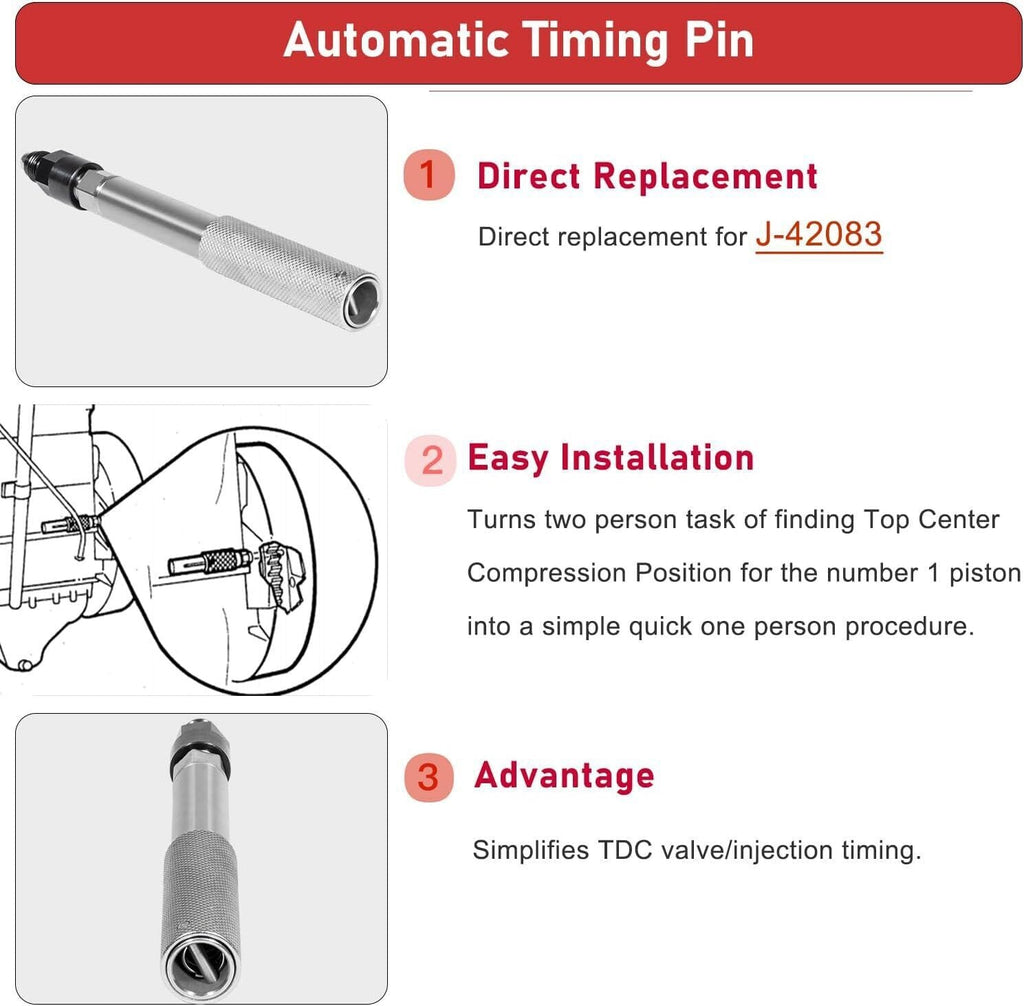 Automatic Timing Pin

1 Direct Replacement

Direct replacement for J-42083

2 Easy Installation

Turns two person task of finding Top Center Compression Position for the number 1 piston into a simple quick one person procedure.

3 Advantage

Simplifies TDC valve/injection timing.